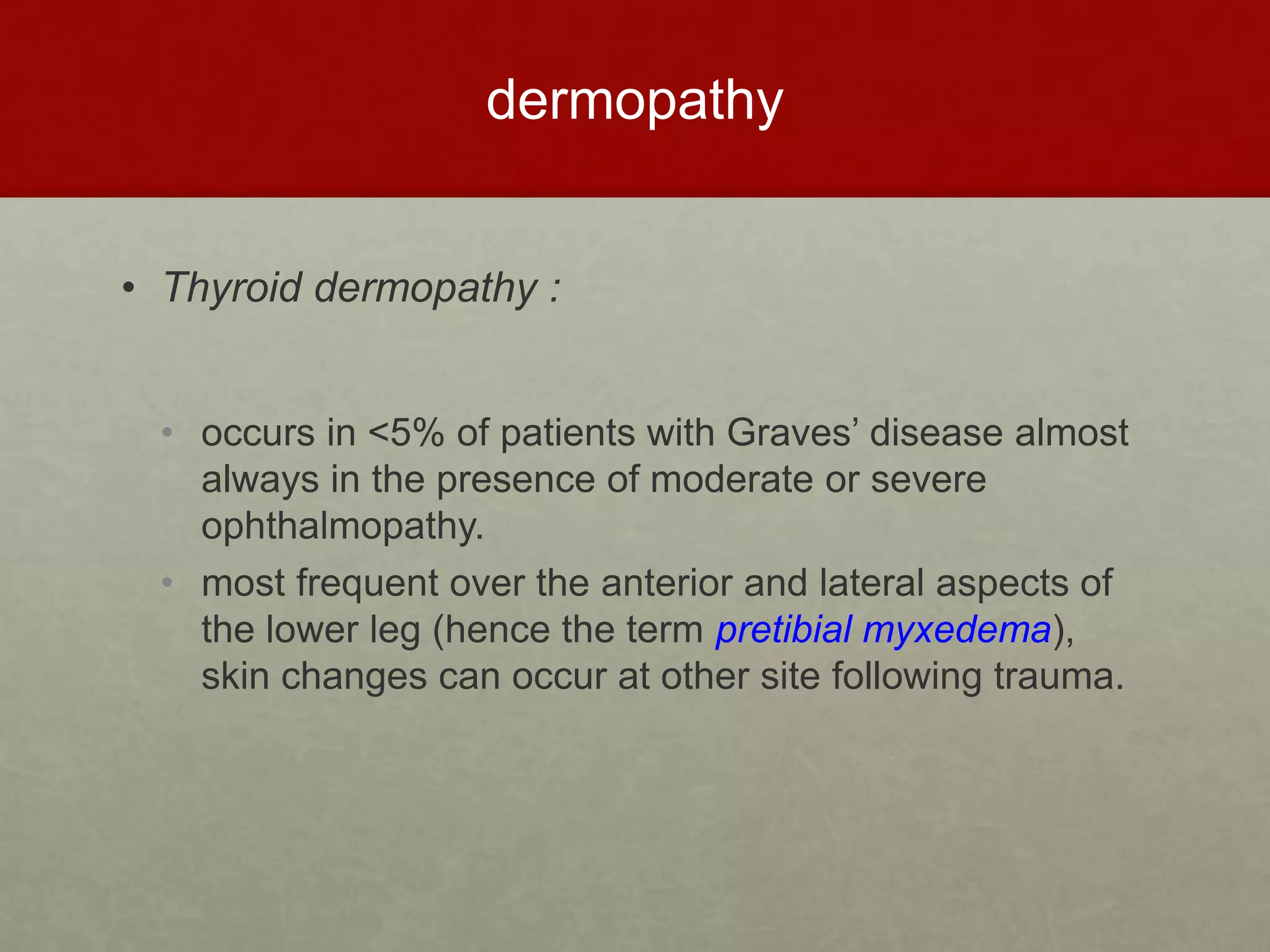 dermopathy

• Thyroid dermopathy :

• occurs in <5% of patients with Graves’ disease almost always in the presence of moderate or severe ophthalmopathy.
• most frequent over the anterior and lateral aspects of the lower leg (hence the term pretibial myxedema), skin changes can occur at other site following trauma.